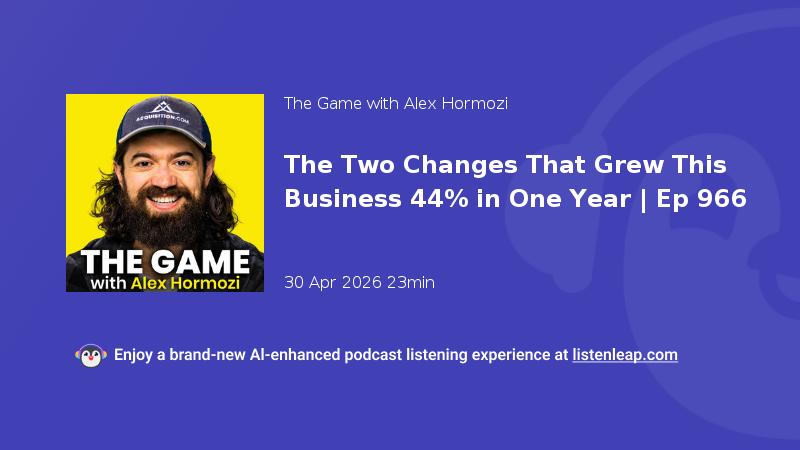 ACQUISITION.COM

THE GAME
with Alex Hormozi

The Game with Alex Hormozi

The Two Changes That Grew This Business 44% in One Year | Ep 966

30 Apr 2026 23min

Enjoy a brand-new AI-enhanced podcast listening experience at listenleap.com